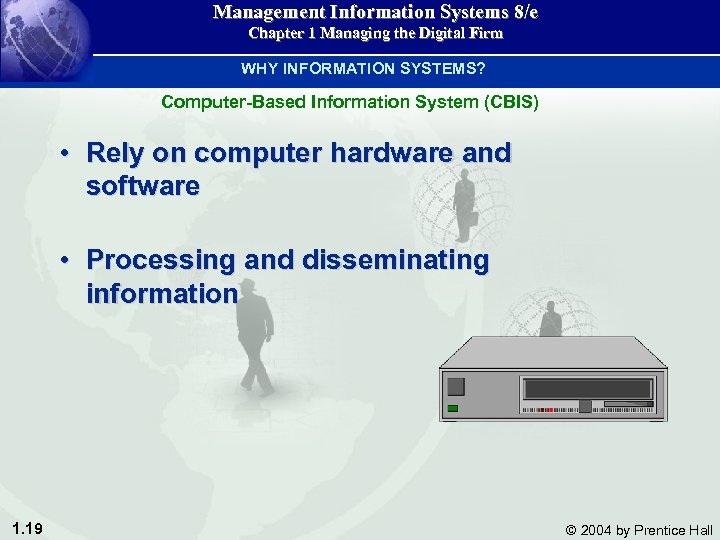 Management Information Systems 8/e
Chapter 1 Managing the Digital Firm

WHY INFORMATION SYSTEMS?

Computer-Based Information System (CBIS)

• Rely on computer hardware and software

• Processing and disseminating information

1.19

© 2004 by Prentice Hall